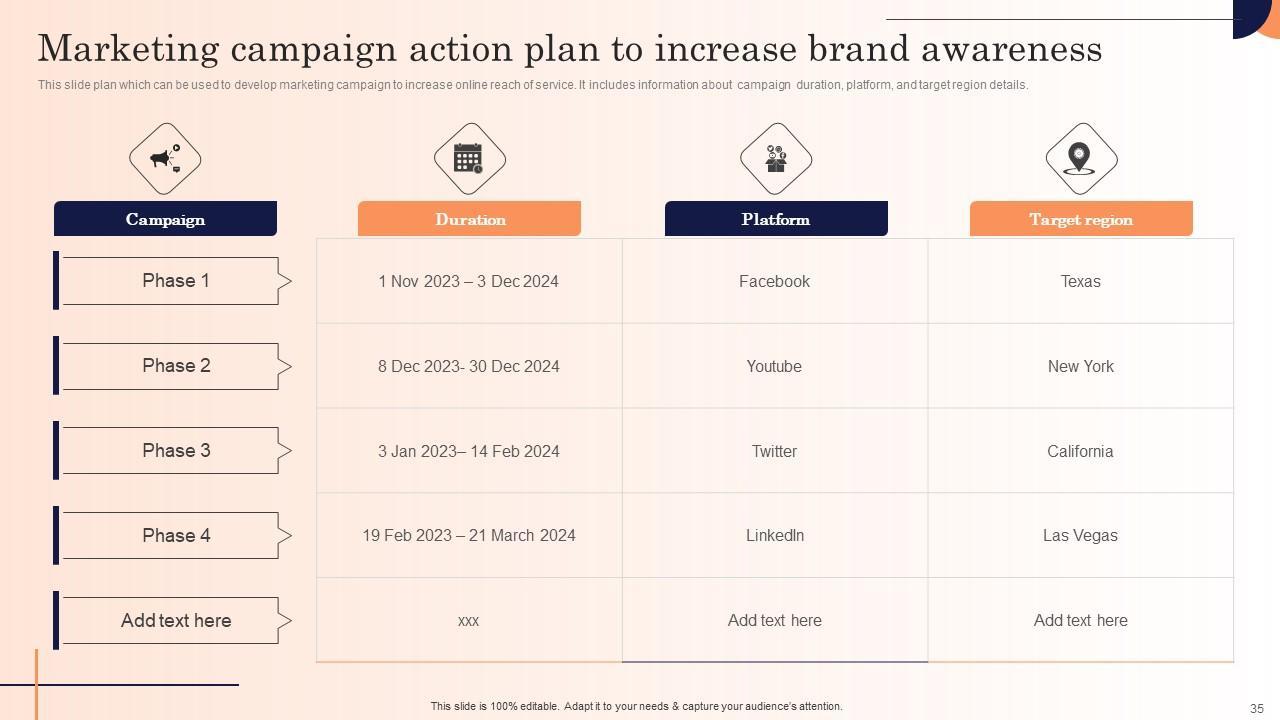 Marketing campaign action plan to increase brand awareness

This slide plan which can be used to develop marketing campaign to increase online reach of service. It includes information about campaign duration, platform, and target region details.

| Campaign | Duration | Platform | Target region |
|---|---|---|---|
| Phase 1 | 1 Nov 2023 – 3 Dec 2024 | Facebook | Texas |
| Phase 2 | 8 Dec 2023- 30 Dec 2024 | Youtube | New York |
| Phase 3 | 3 Jan 2023– 14 Feb 2024 | Twitter | California |
| Phase 4 | 19 Feb 2023 – 21 March 2024 | LinkedIn | Las Vegas |
| Add text here | xxx | Add text here | Add text here |

This slide is 100% editable. Adapt it to your needs & capture your audience's attention.

35